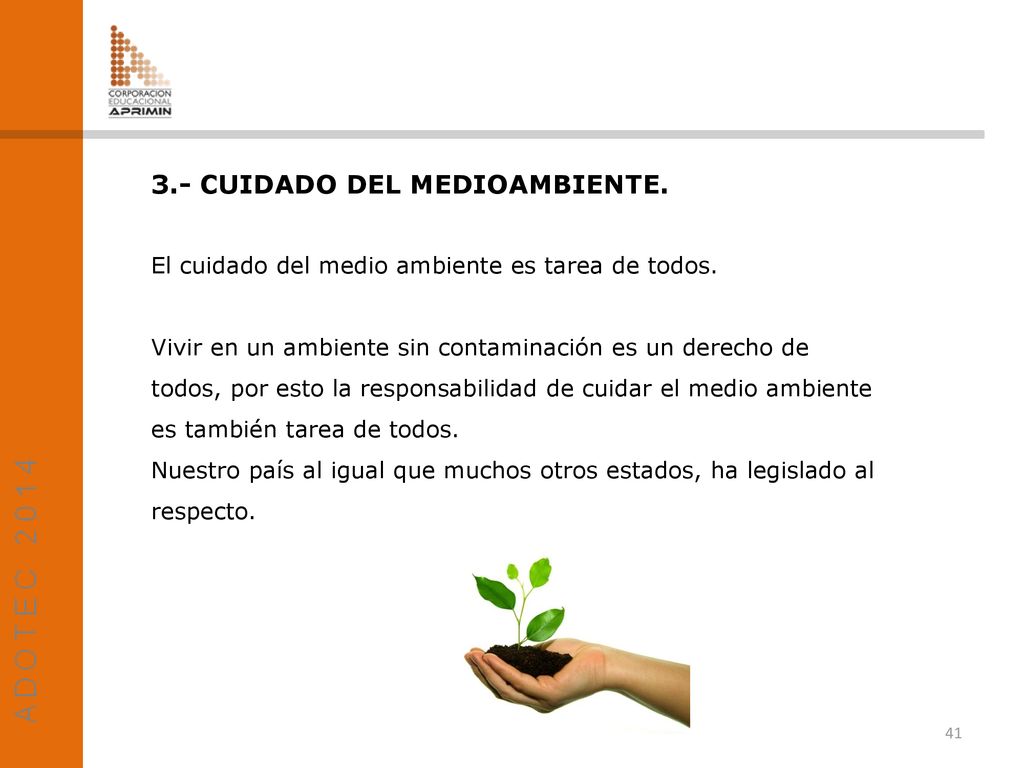 CORPORACION EDUCACIONAL APRIMIN

3.- CUIDADO DEL MEDIOAMBIENTE.

El cuidado del medio ambiente es tarea de todos.

Vivir en un ambiente sin contaminación es un derecho de todos, por esto la responsabilidad de cuidar el medio ambiente es también tarea de todos.
Nuestro país al igual que muchos otros estados, ha legislado al respecto.

ADOTEC 2014

41